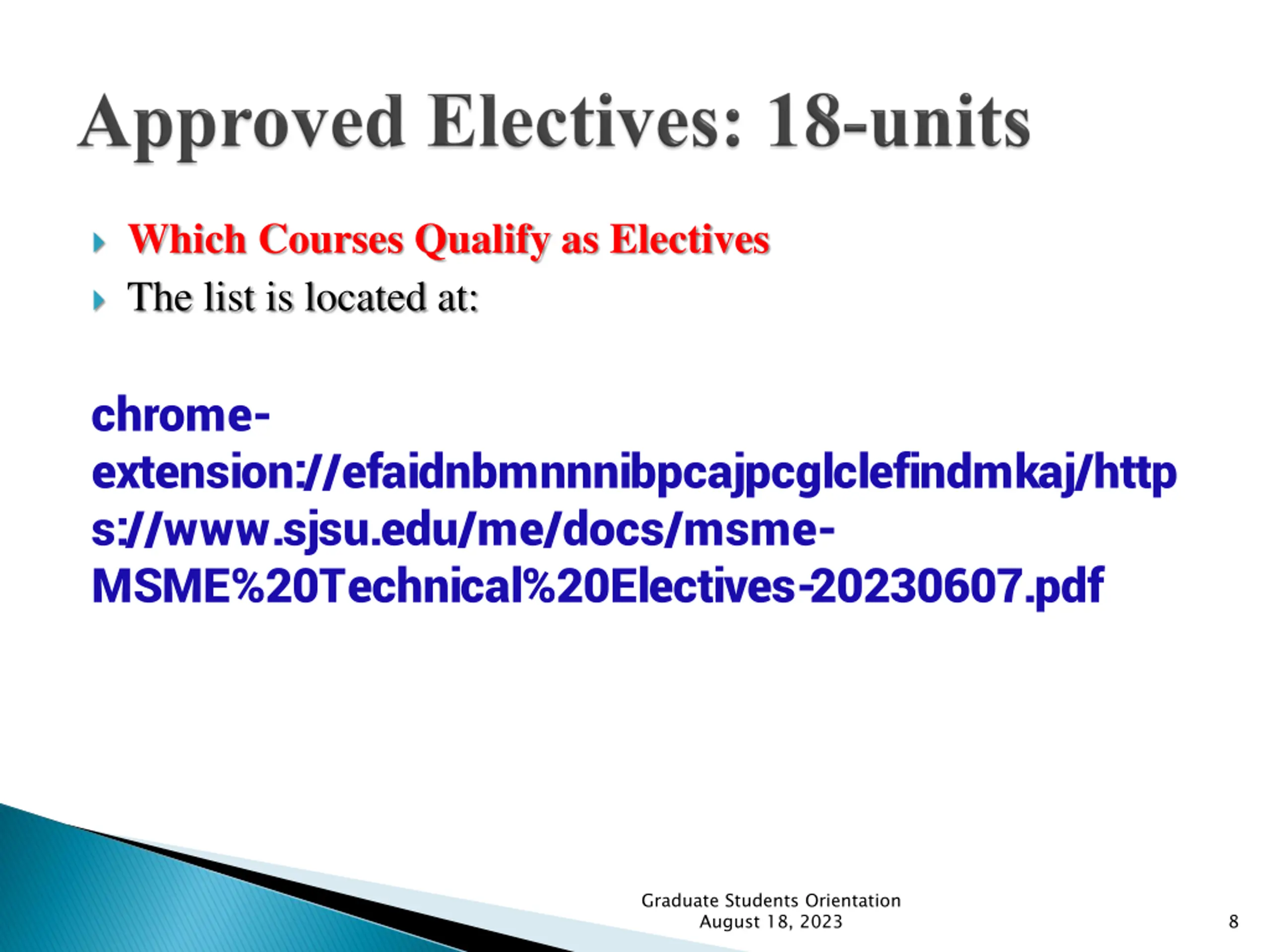 Approved Electives: 18-units

Which Courses Qualify as Electives

The list is located at:

chrome-extension://efaidnbmnnnibpcajpcglclefindmkaj/https://www.sjsu.edu/me/docs/msme-MSME%20Technical%20Electives-20230607.pdf

Graduate Students Orientation
August 18, 2023

8